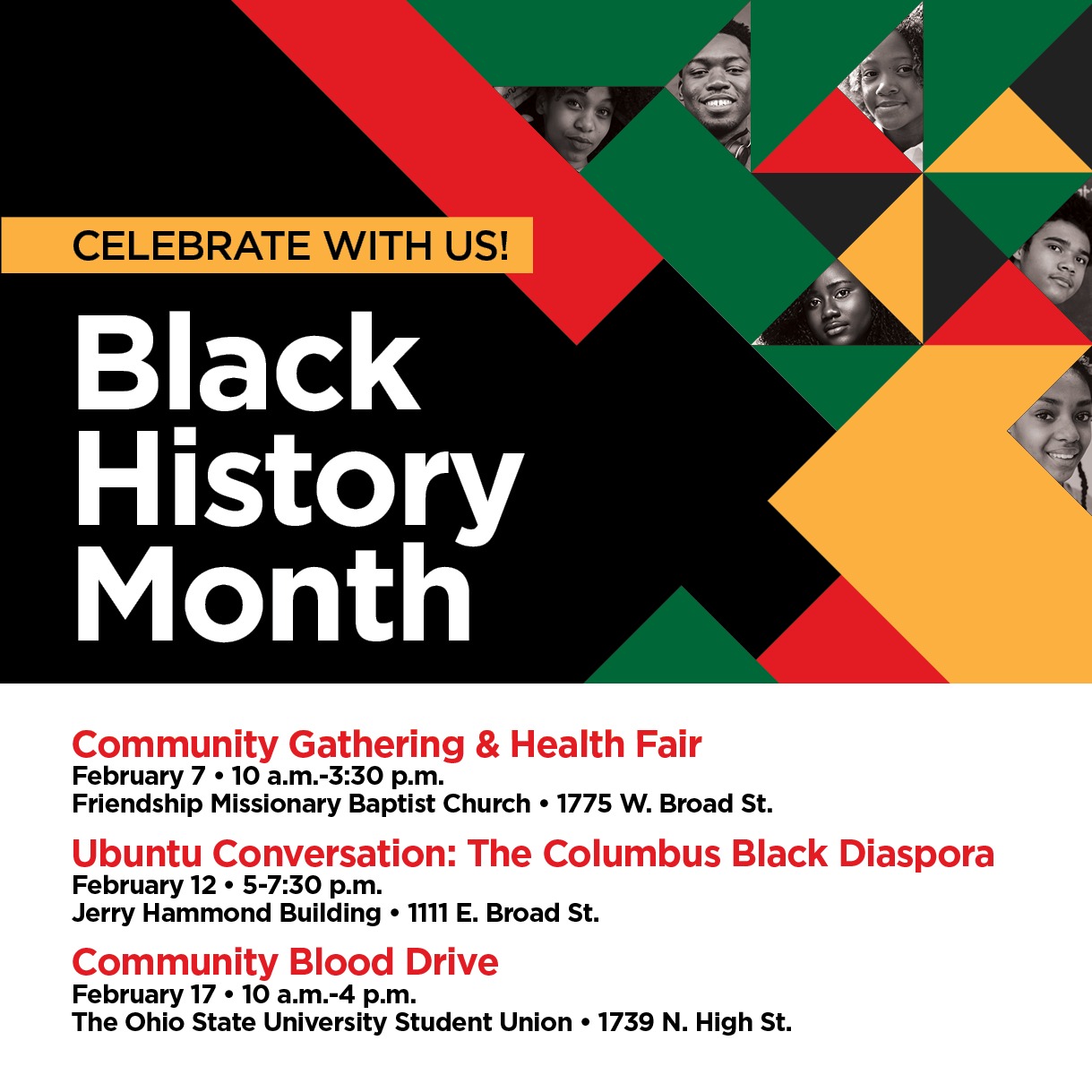 CELEBRATE WITH US!

Black History Month

Community Gathering & Health Fair
February 7 • 10 a.m.-3:30 p.m.
Friendship Missionary Baptist Church • 1775 W. Broad St.

Ubuntu Conversation: The Columbus Black Diaspora
February 12 • 5-7:30 p.m.
Jerry Hammond Building • 1111 E. Broad St.

Community Blood Drive
February 17 • 10 a.m.-4 p.m.
The Ohio State University Student Union • 1739 N. High St.